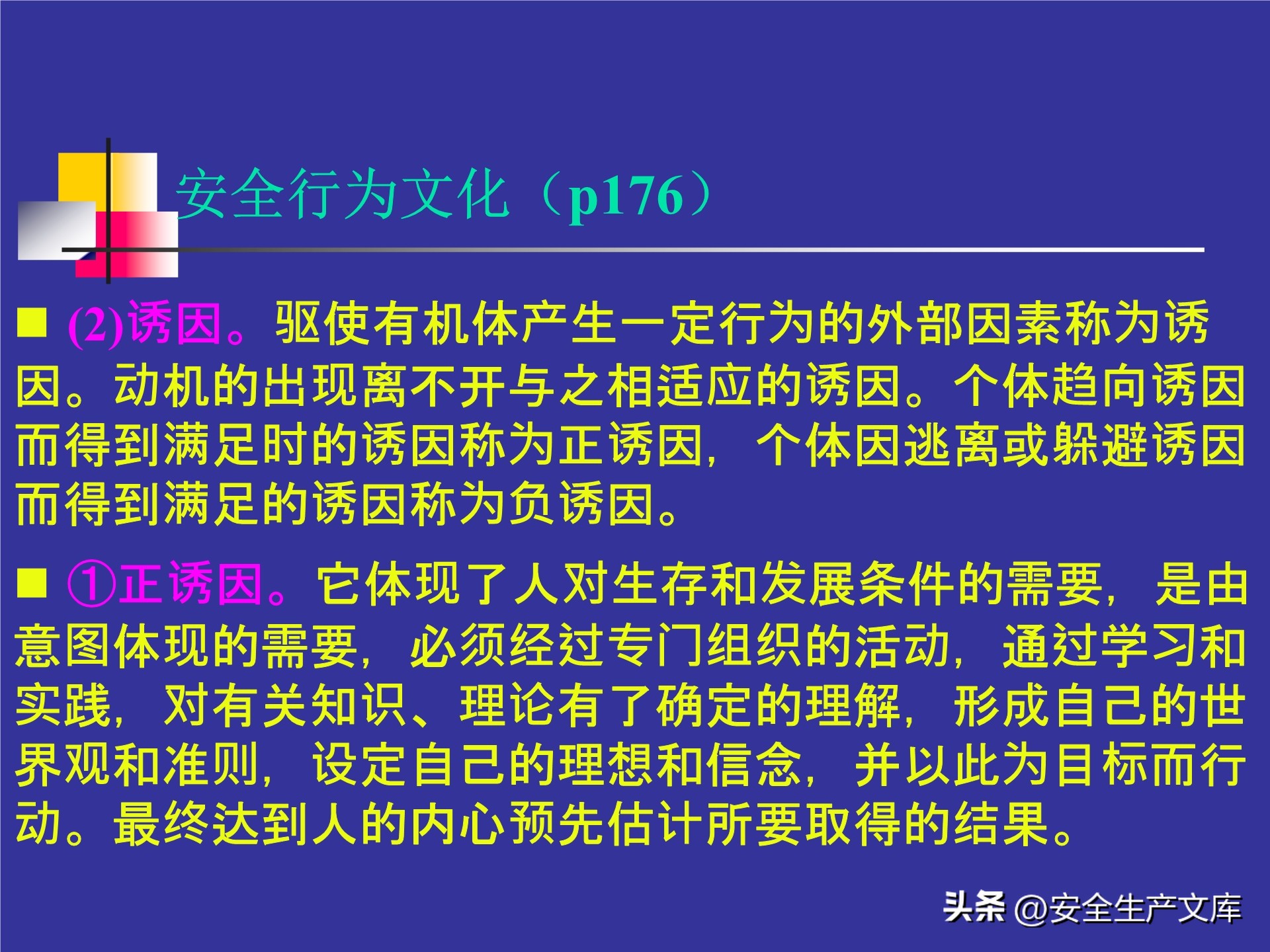 安全行为文化（p176）

■ (2)诱因。驱使有机体产生一定行为的外部因素称为诱因。动机的出现离不开与之相适应的诱因。个体趋向诱因而得到满足时的诱因称为正诱因，个体因逃离或躲避诱因而得到满足的诱因称为负诱因。

■ ①正诱因。它体现了人对生存和发展条件的需要，是由意图体现的需要，必须经过专门组织的活动，通过学习和实践，对有关知识、理论有了确定的理解，形成自己的世界观和准则，设定自己的理想和信念，并以此为目标而行动。最终达到人的内心预先估计所要取得的结果。

头条 @安全生产文库